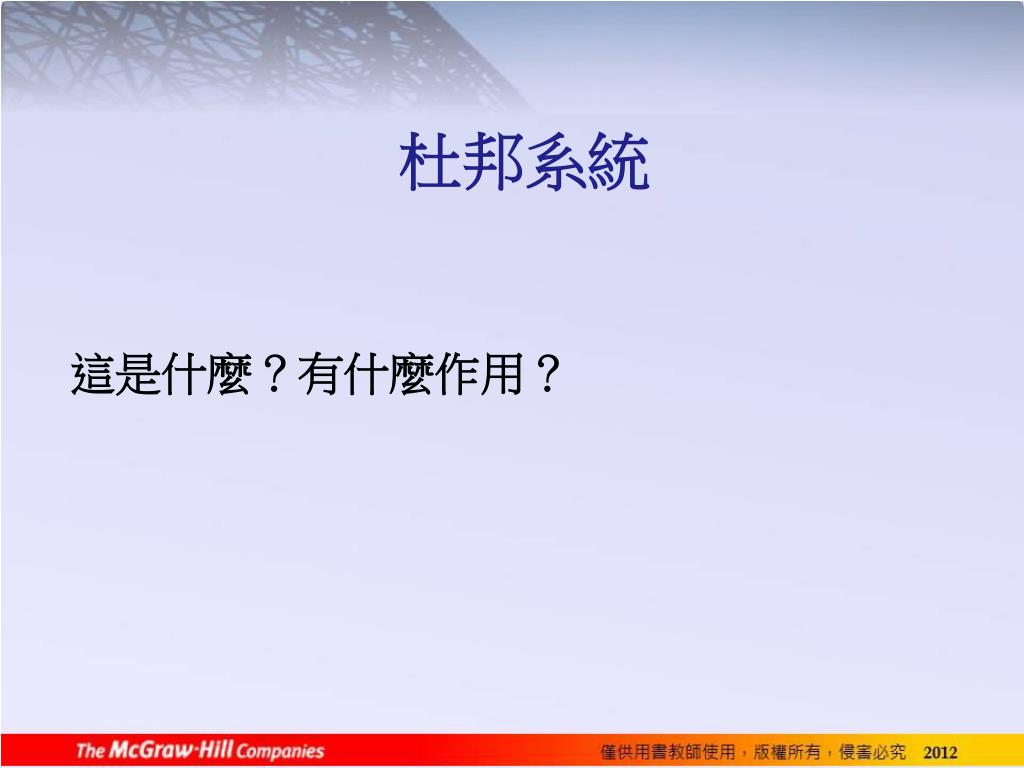 杜邦系統

這是什麼？有什麼作用？

The McGraw·Hill Companies

僅供用書教師使用，版權所有，侵害必究 2012